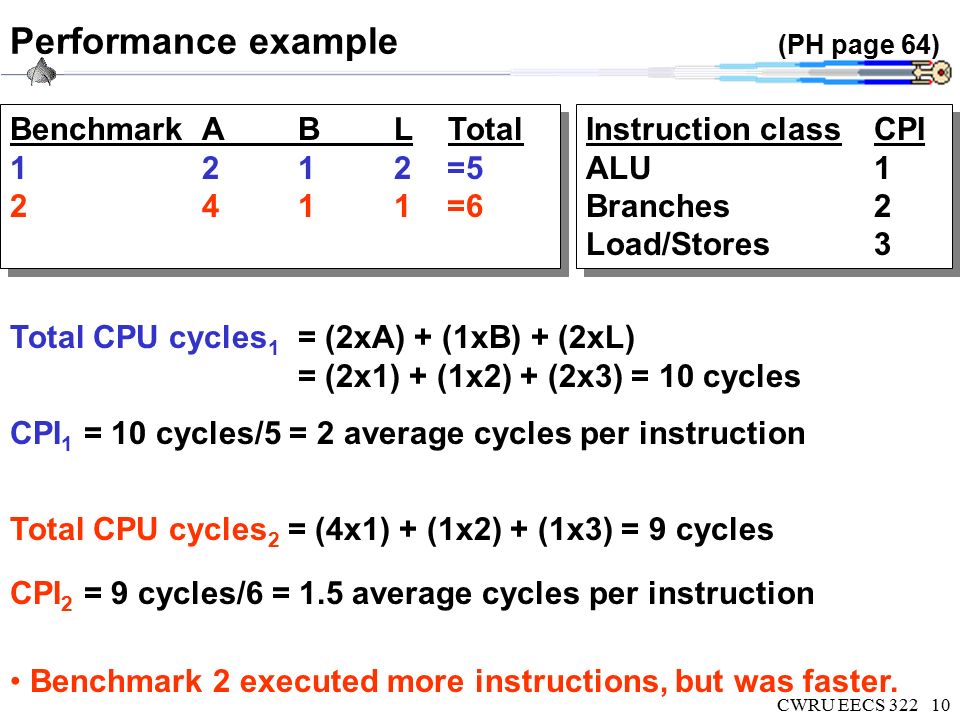 Performance example (PH page 64)

| Benchmark | A | B | L | Total |
|---|---|---|---|---|
| 1 | 2 | 1 | 2 | =5 |
| 2 | 4 | 1 | 1 | =6 |

| Instruction class | CPI |
|---|---|
| ALU | 1 |
| Branches | 2 |
| Load/Stores | 3 |

Total CPU cycles$_1$ = (2xA) + (1xB) + (2xL)
= (2x1) + (1x2) + (2x3) = 10 cycles

CPI$_1$ = 10 cycles/5 = 2 average cycles per instruction

Total CPU cycles$_2$ = (4x1) + (1x2) + (1x3) = 9 cycles

CPI$_2$ = 9 cycles/6 = 1.5 average cycles per instruction

• Benchmark 2 executed more instructions, but was faster.

CWRU EECS 322 10